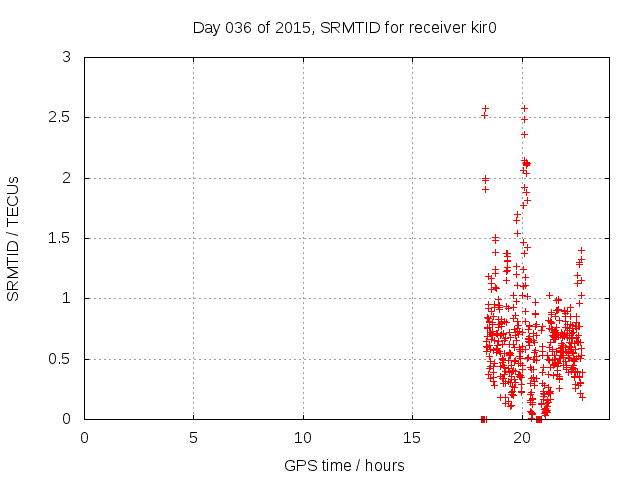 Day 036 of 2015, SRMTID for receiver kir0

SRMTID / TECUs

3
2.5
2
1.5
1
0.5
0

0
5
10
15
20

GPS time / hours